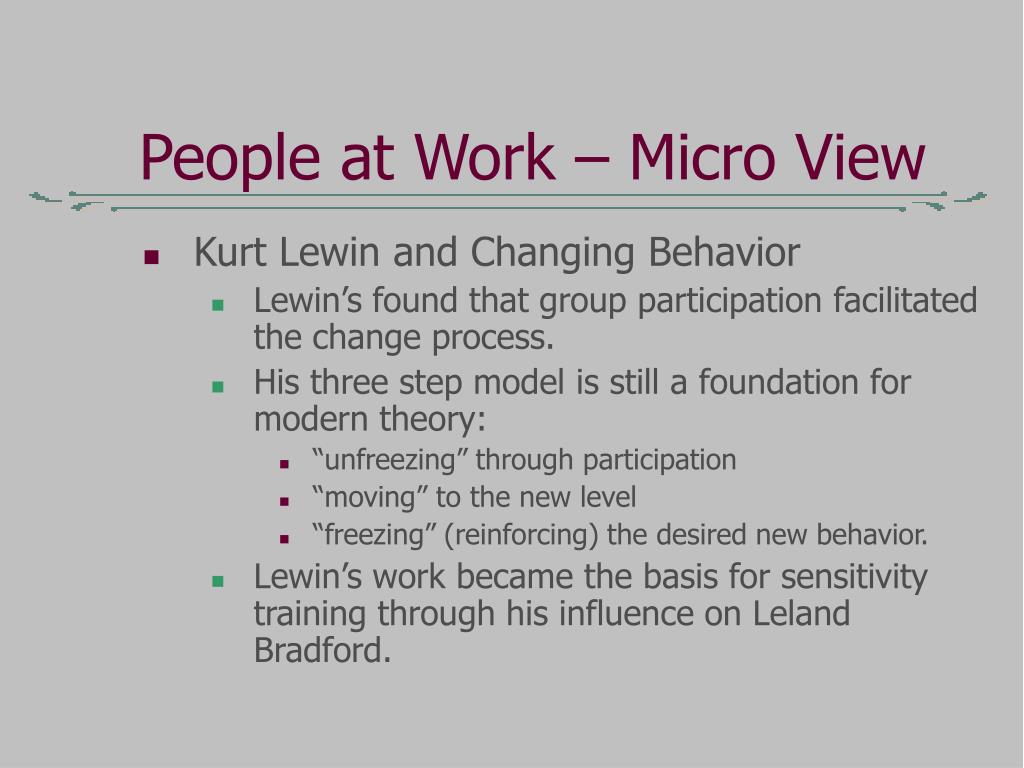 People at Work – Micro View

- Kurt Lewin and Changing Behavior
  - Lewin’s found that group participation facilitated the change process.
  - His three step model is still a foundation for modern theory:
    - “unfreezing” through participation
    - “moving” to the new level
    - “freezing” (reinforcing) the desired new behavior.
  - Lewin’s work became the basis for sensitivity training through his influence on Leland Bradford.